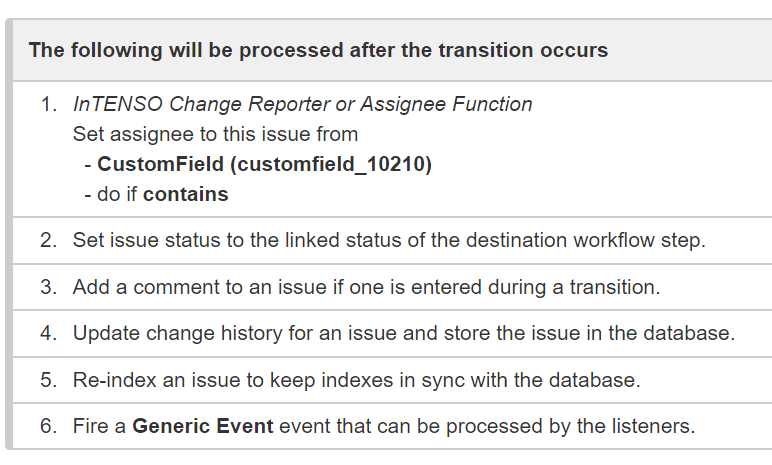 The following will be processed after the transition occurs

1. InTENSO Change Reporter or Assignee Function
Set assignee to this issue from
- CustomField (customfield_10210)
- do if contains

2. Set issue status to the linked status of the destination workflow step.

3. Add a comment to an issue if one is entered during a transition.

4. Update change history for an issue and store the issue in the database.

5. Re-index an issue to keep indexes in sync with the database.

6. Fire a Generic Event event that can be processed by the listeners.